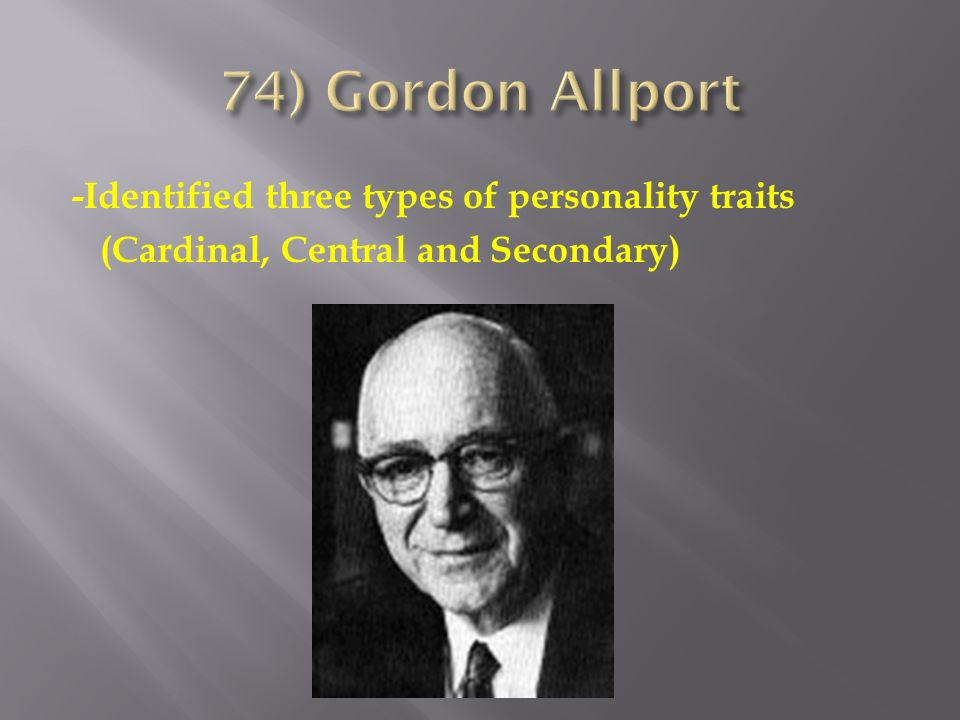 74) Gordon Allport

-Identified three types of personality traits (Cardinal, Central and Secondary)